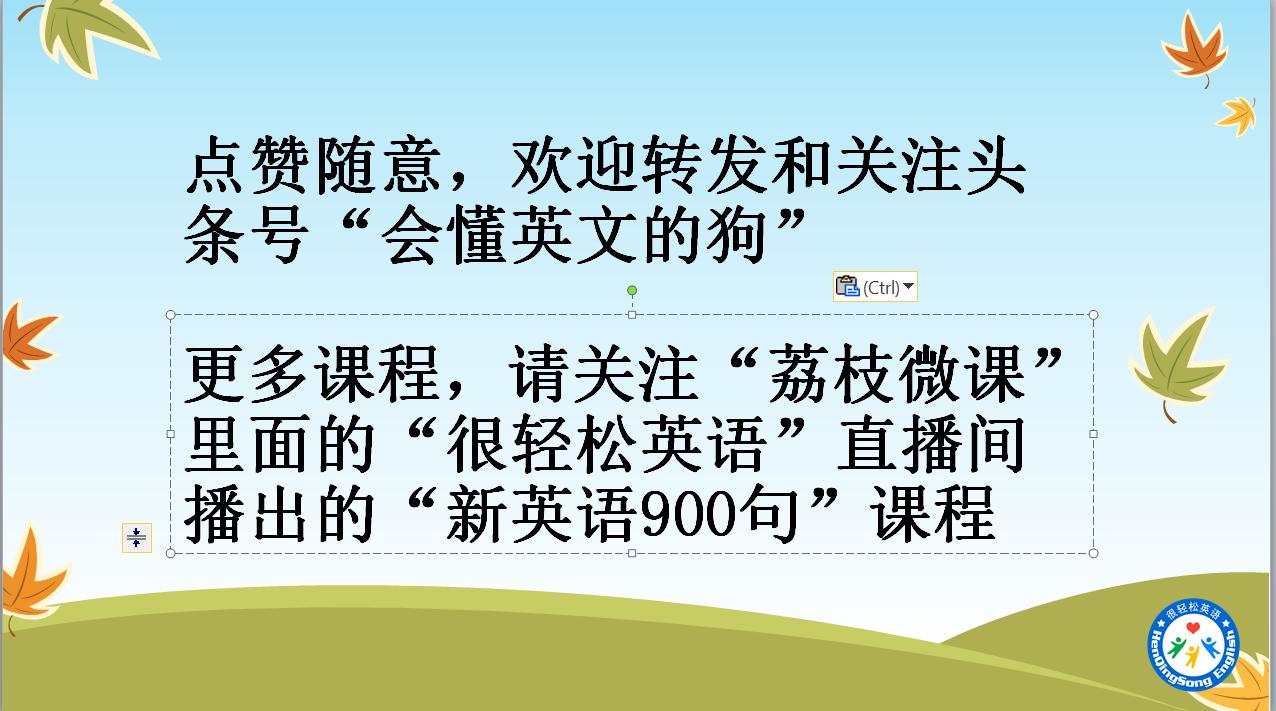 点赞随意，欢迎转发和关注头条号“会懂英文的狗”

(Ctrl)

更多课程，请关注“荔枝微课”里面的“很轻松英语”直播间播出的“新英语900句”课程

很轻松英语
HenQingSong English